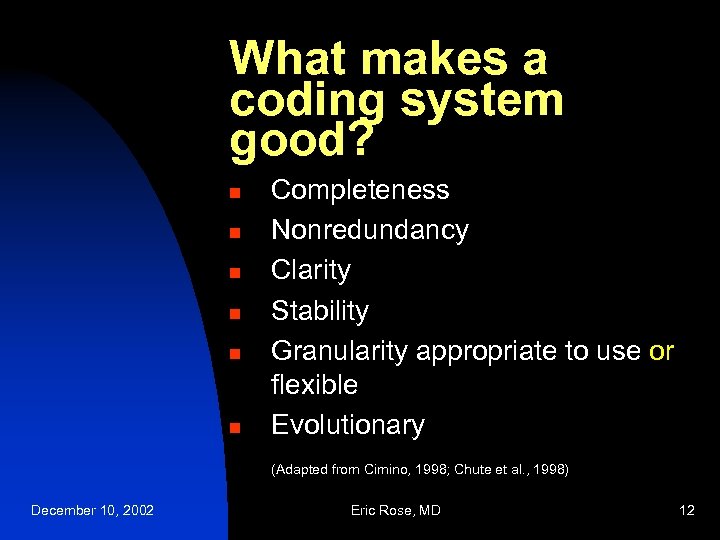 What makes a coding system good?

- Completeness
- Nonredundancy
- Clarity
- Stability
- Granularity appropriate to use or flexible
- Evolutionary

(Adapted from Cimino, 1998; Chute et al., 1998)

December 10, 2002

Eric Rose, MD

12